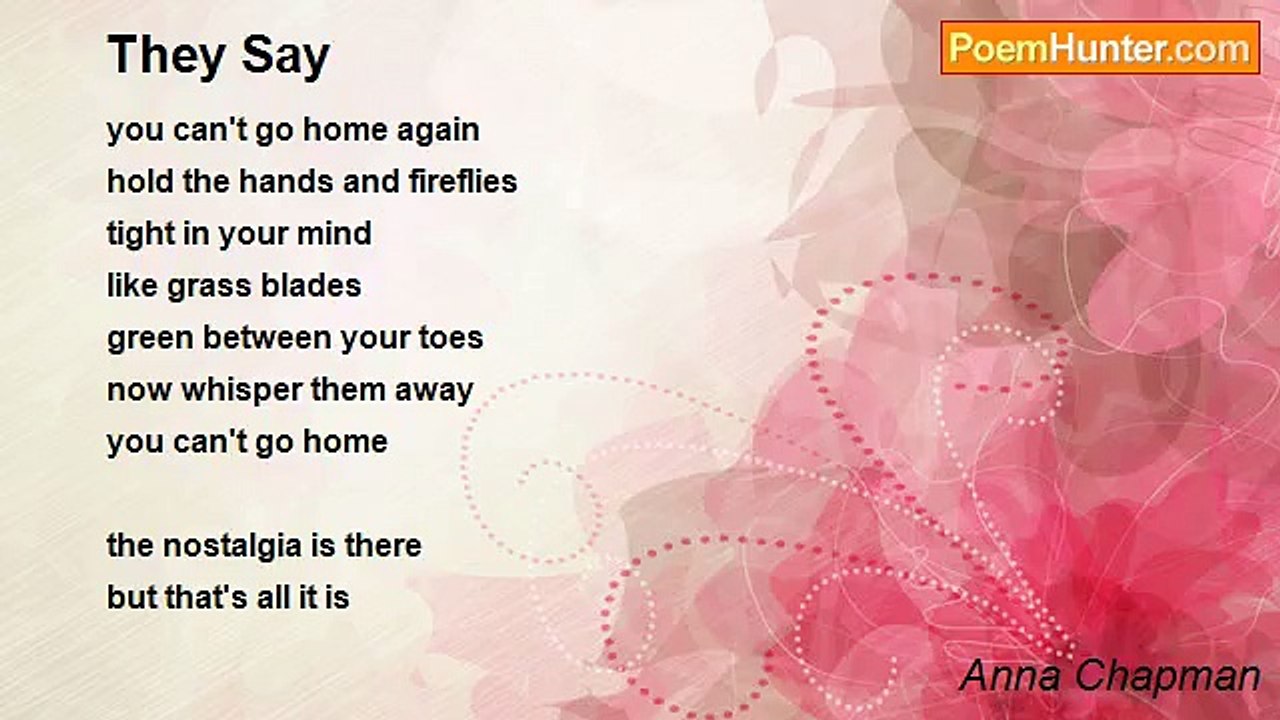 They Say

PoemHunter.com

you can't go home again
hold the hands and fireflies
tight in your mind
like grass blades
green between your toes
now whisper them away
you can't go home

the nostalgia is there
but that's all it is

Anna Chapman